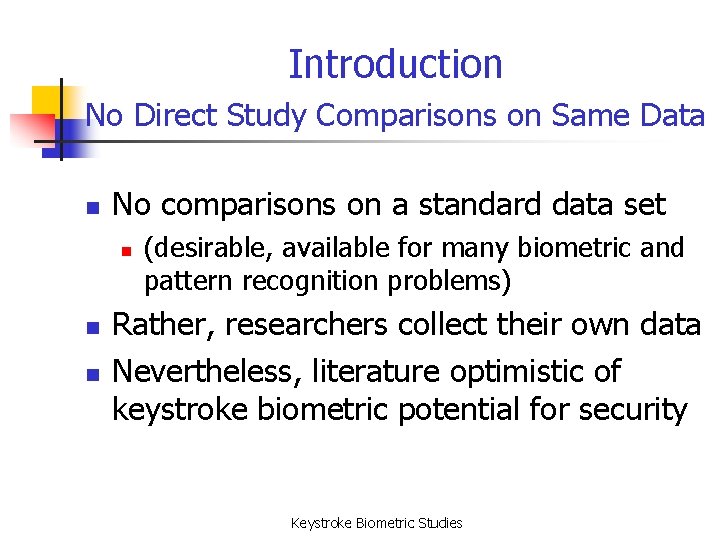 Introduction
No Direct Study Comparisons on Same Data

- No comparisons on a standard data set
  - (desirable, available for many biometric and pattern recognition problems)
- Rather, researchers collect their own data
- Nevertheless, literature optimistic of keystroke biometric potential for security

Keystroke Biometric Studies